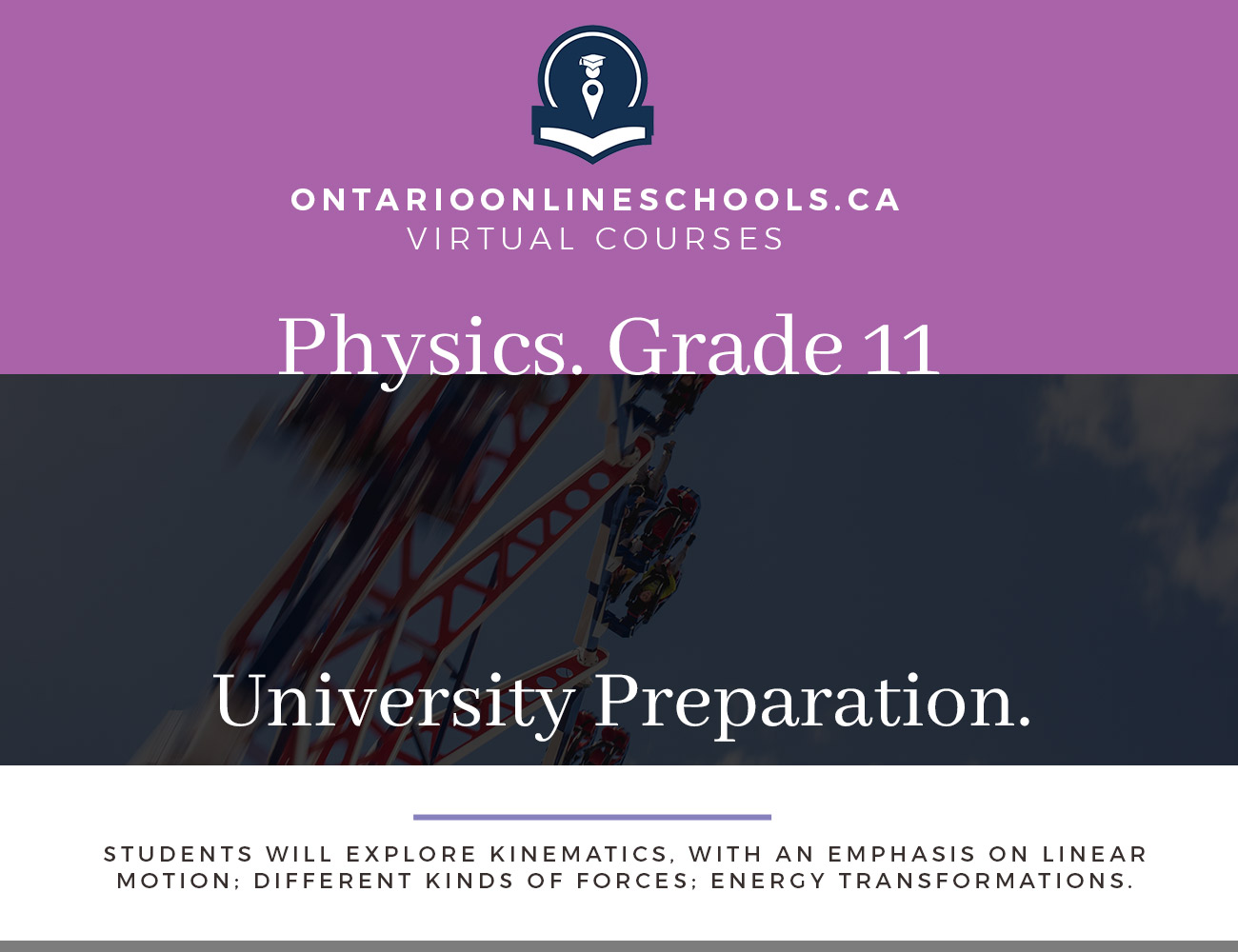 ONTARIOONLINESCHOOLS.CA
VIRTUAL COURSES

Physics. Grade 11

University Preparation.

STUDENTS WILL EXPLORE KINEMATICS, WITH AN EMPHASIS ON LINEAR MOTION; DIFFERENT KINDS OF FORCES; ENERGY TRANSFORMATIONS.